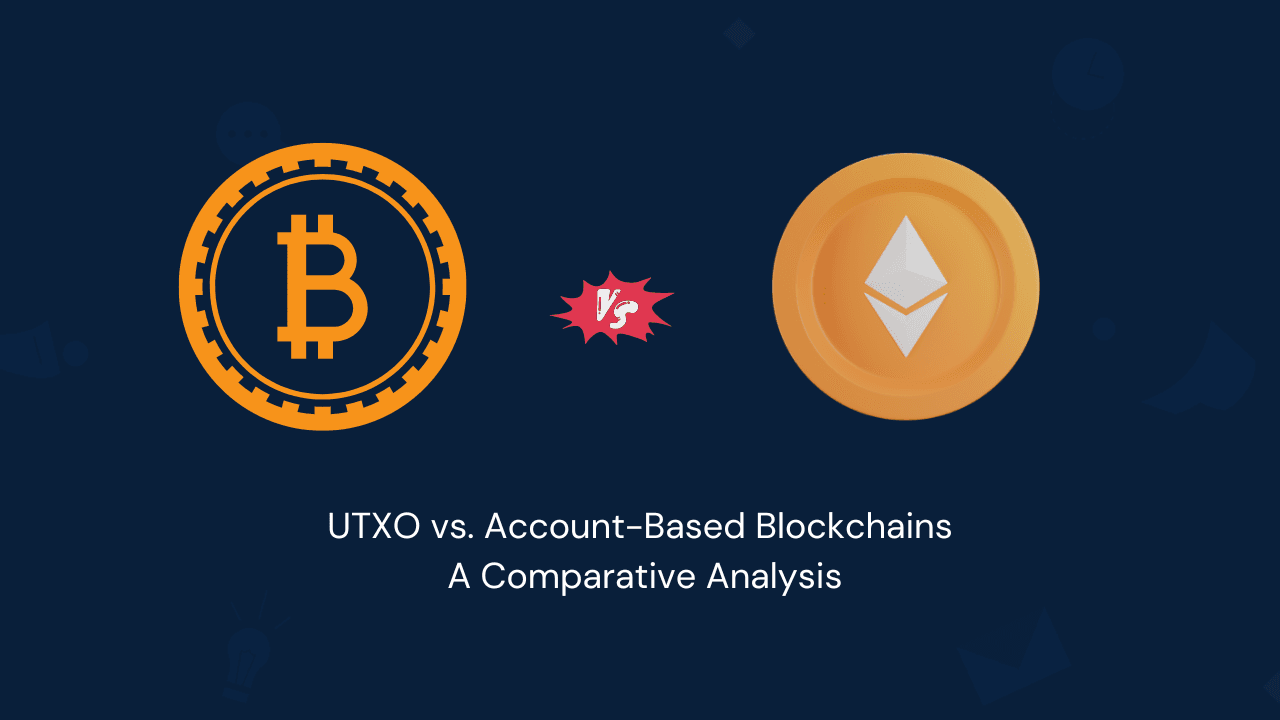 VS

UTXO vs. Account-Based Blockchains
A Comparative Analysis